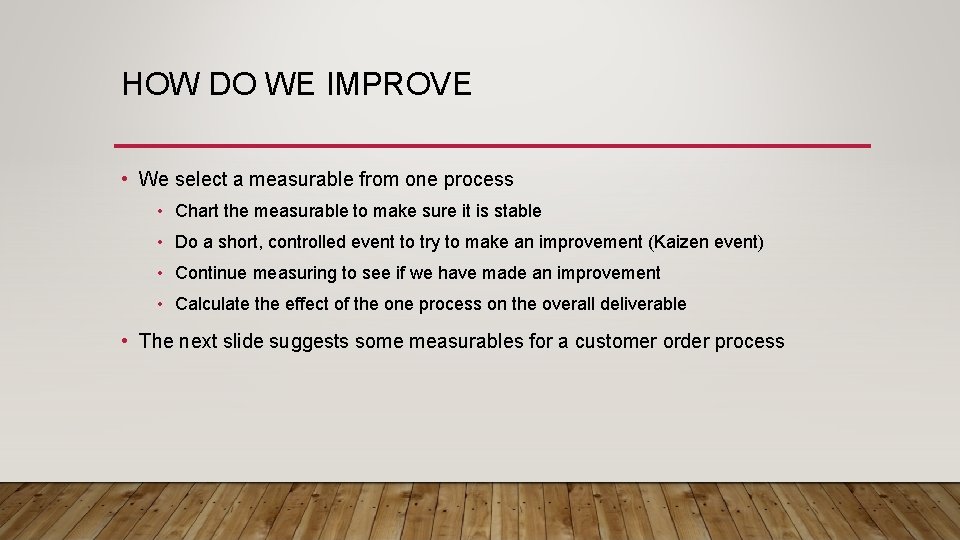 HOW DO WE IMPROVE

• We select a measurable from one process
 • Chart the measurable to make sure it is stable
 • Do a short, controlled event to try to make an improvement (Kaizen event)
 • Continue measuring to see if we have made an improvement
 • Calculate the effect of the one process on the overall deliverable
• The next slide suggests some measurables for a customer order process